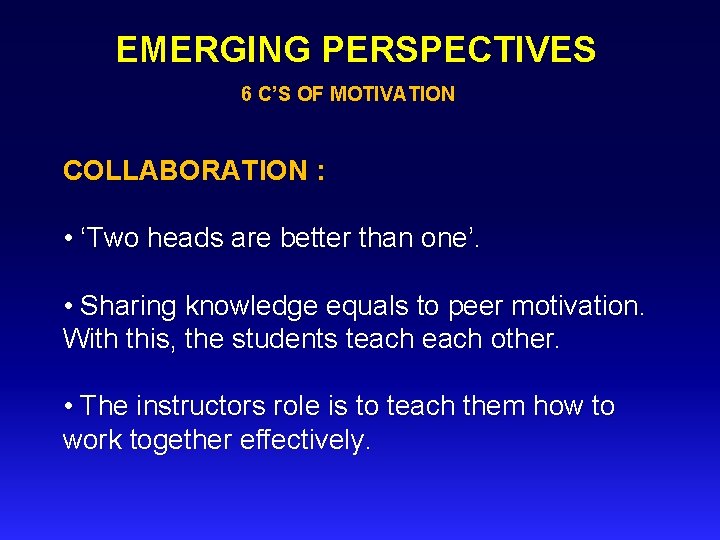 EMERGING PERSPECTIVES

6 C'S OF MOTIVATION

COLLABORATION :

• 'Two heads are better than one'.

• Sharing knowledge equals to peer motivation. With this, the students teach each other.

• The instructors role is to teach them how to work together effectively.